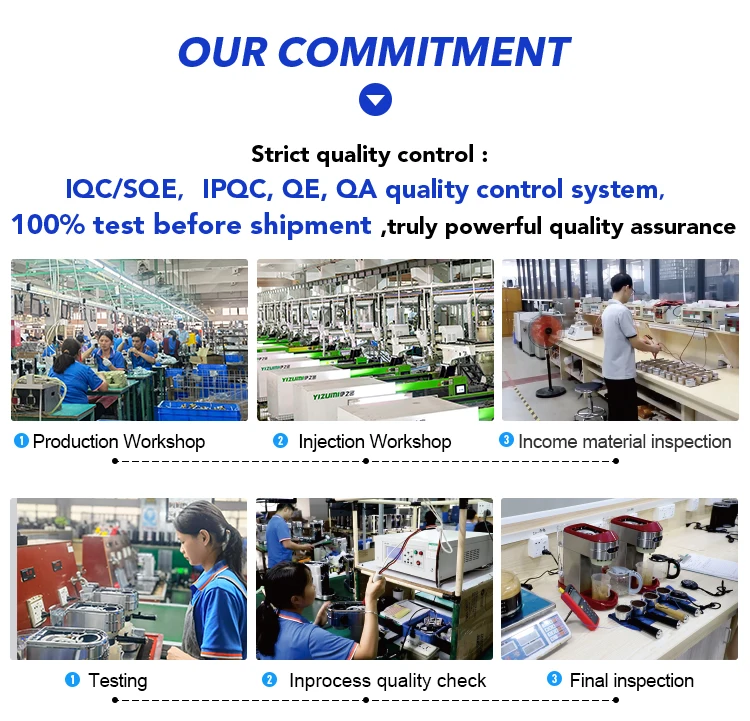 OUR COMMITMENT

Strict quality control :
IQC/SQE, IPQC, QE, QA quality control system,
100% test before shipment ,truly powerful quality assurance

YIZUMI
YIZUMI

1 Production Workshop
2 Injection Workshop
3 Income material inspection

1 Testing
2 Inprocess quality check
3 Final inspection